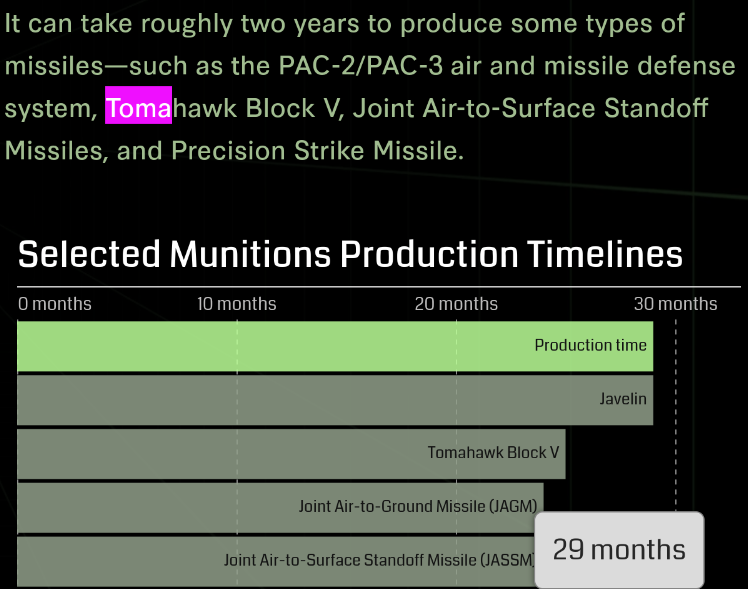 It can take roughly two years to produce some types of missiles—such as the PAC-2/PAC-3 air and missile defense system, Tomahawk Block V, Joint Air-to-Surface Standoff Missiles, and Precision Strike Missile.

Selected Munitions Production Timelines

0 months 10 months 20 months 30 months

Production time

Javelin

Tomahawk Block V

Joint Air-to-Ground Missile (JAGM)

Joint Air-to-Surface Standoff Missile (JASSM)

29 months